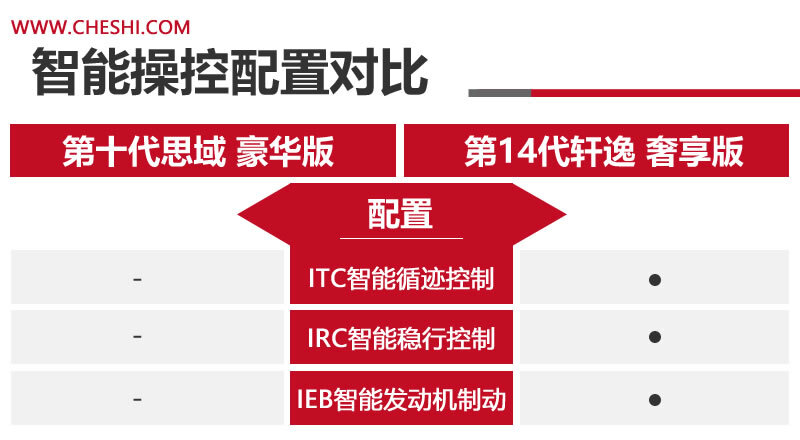 WWW.CHESHI.COM

智能操控配置对比

| 第十代思域 豪华版 | 配置 | 第14代轩逸 奢享版 |
|---|---|---|
| - | ITC智能循迹控制 | ● |
| - | IRC智能稳行控制 | ● |
| - | IEB智能发动机制动 | ● |